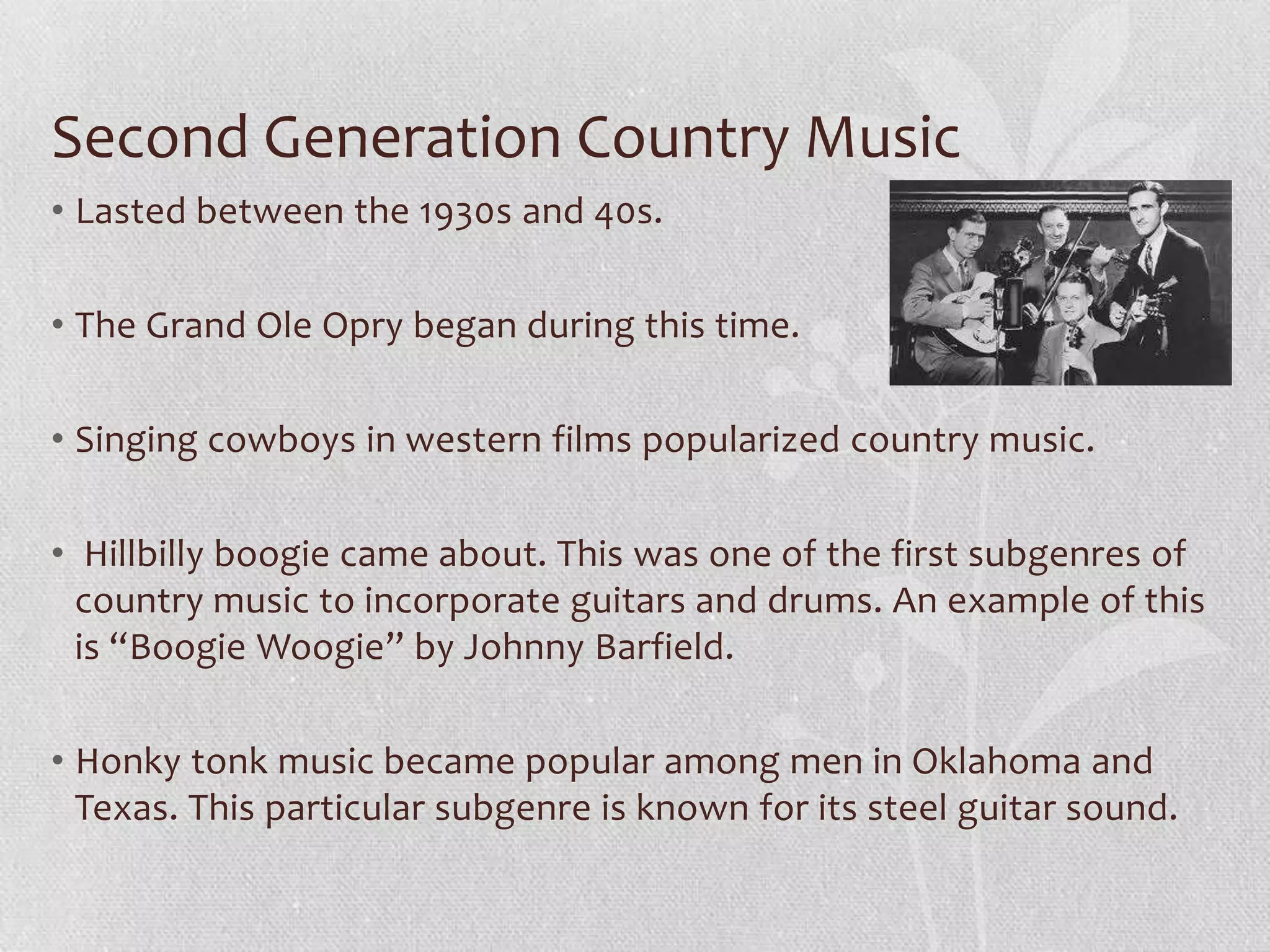 Second Generation Country Music

• Lasted between the 1930s and 40s.

• The Grand Ole Opry began during this time.

• Singing cowboys in western films popularized country music.

• Hillbilly boogie came about. This was one of the first subgenres of country music to incorporate guitars and drums. An example of this is “Boogie Woogie” by Johnny Barfield.

• Honky tonk music became popular among men in Oklahoma and Texas. This particular subgenre is known for its steel guitar sound.